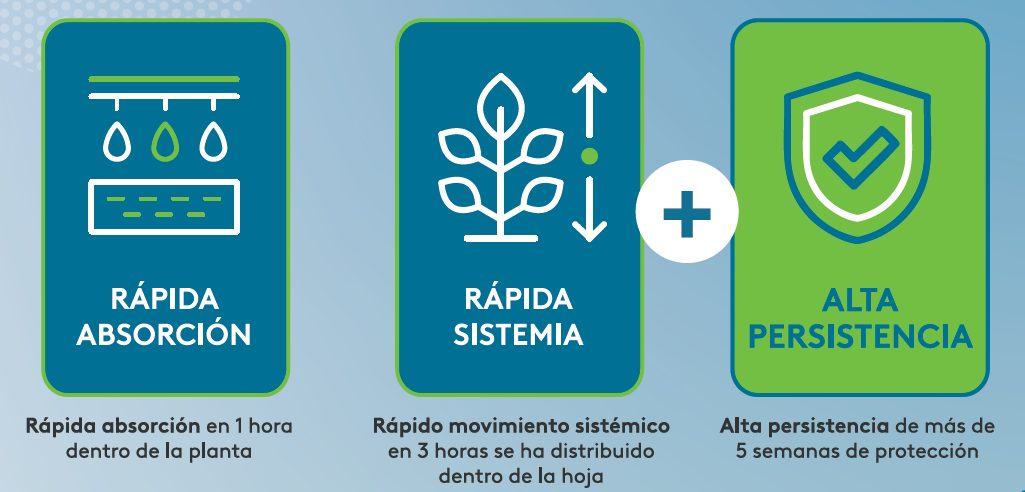 RÁPIDA ABSORCIÓN

Rápida absorción en 1 hora dentro de la planta

RÁPIDA SISTEMIA

Rápido movimiento sistémico en 3 horas se ha distribuido dentro de la hoja

+

ALTA PERSISTENCIA

Alta persistencia de más de 5 semanas de protección